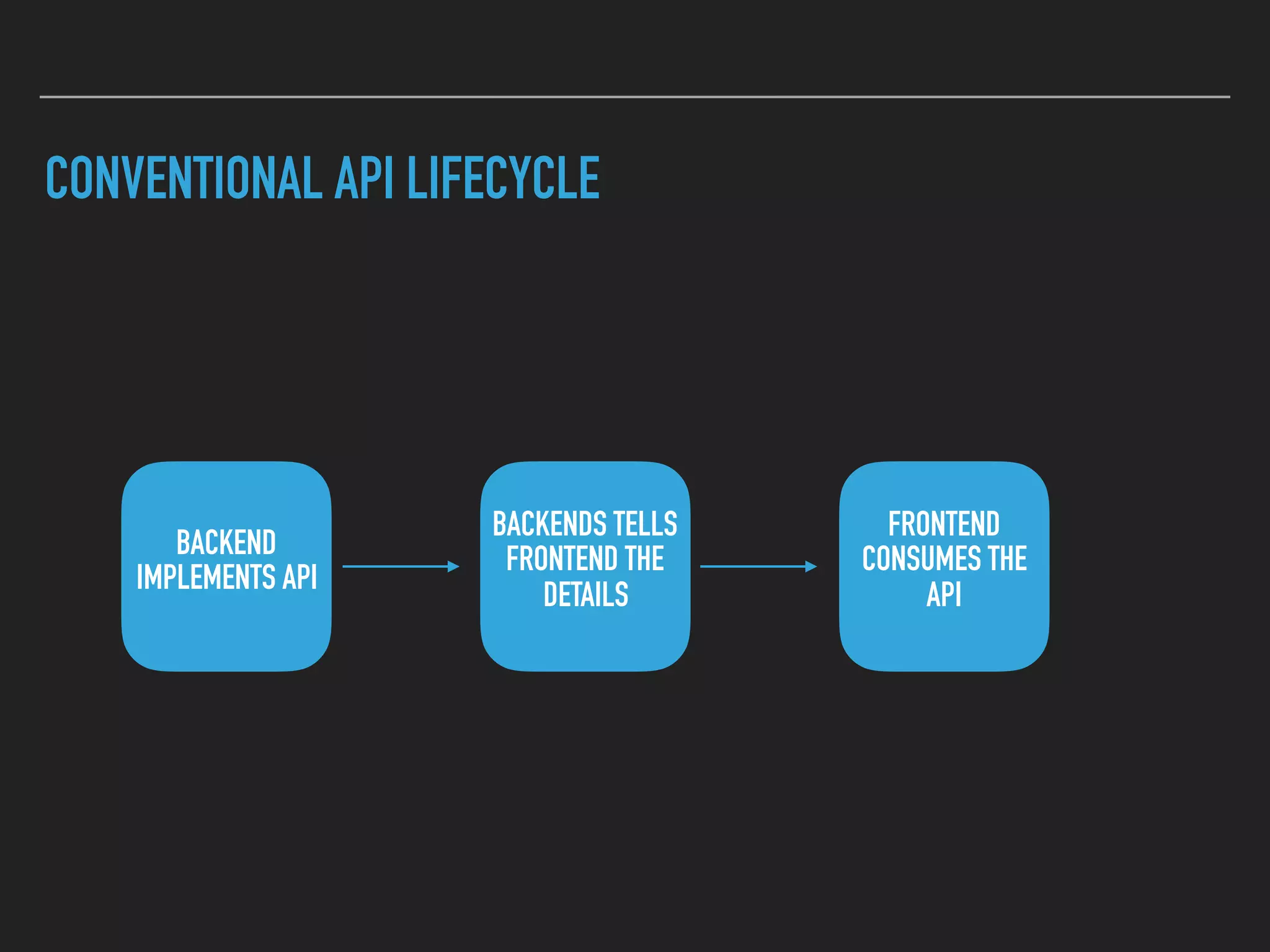 CONVENTIONAL API LIFECYCLE

BACKEND IMPLEMENTS API

BACKENDS TELLS FRONTEND THE DETAILS

FRONTEND CONSUMES THE API